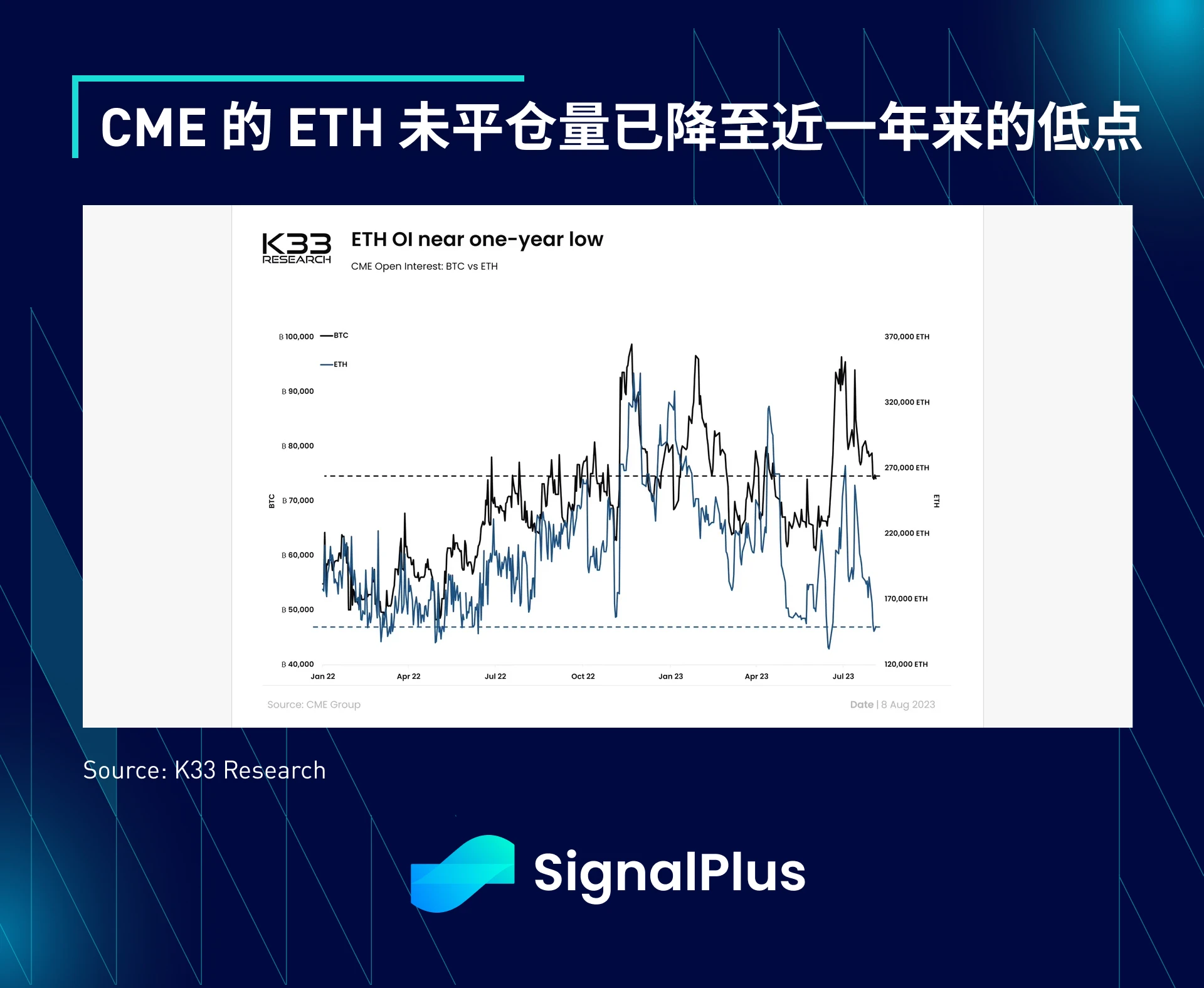 CME 的 ETH 未平仓量已降至近一年来的低点

K33 RESEARCH

ETH OI near one-year low

CME Open Interest: BTC vs ETH

BTC
ETH

BTC

฿ 100,000
฿ 90,000
฿ 80,000
฿ 70,000
฿ 60,000
฿ 50,000
฿ 40,000

370,000 ETH
320,000 ETH
270,000 ETH
220,000 ETH
170,000 ETH
120,000 ETH

ETH

Jan 22 Apr 22 Jul 22 Oct 22 Jan 23 Apr 23 Jul 23

Source: CME Group

Date | 8 Aug 2023

Source: K33 Research

SignalPlus